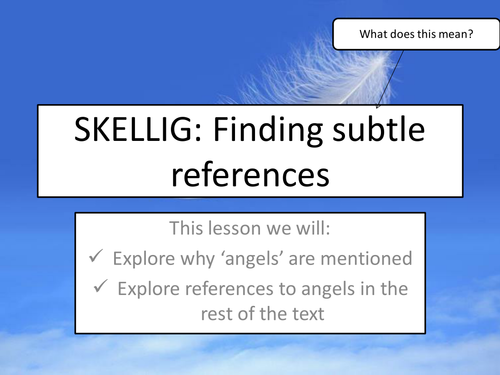 What does this mean?

SKELLIG: Finding subtle references

This lesson we will:
✓ Explore why ‘angels’ are mentioned
✓ Explore references to angels in the rest of the text